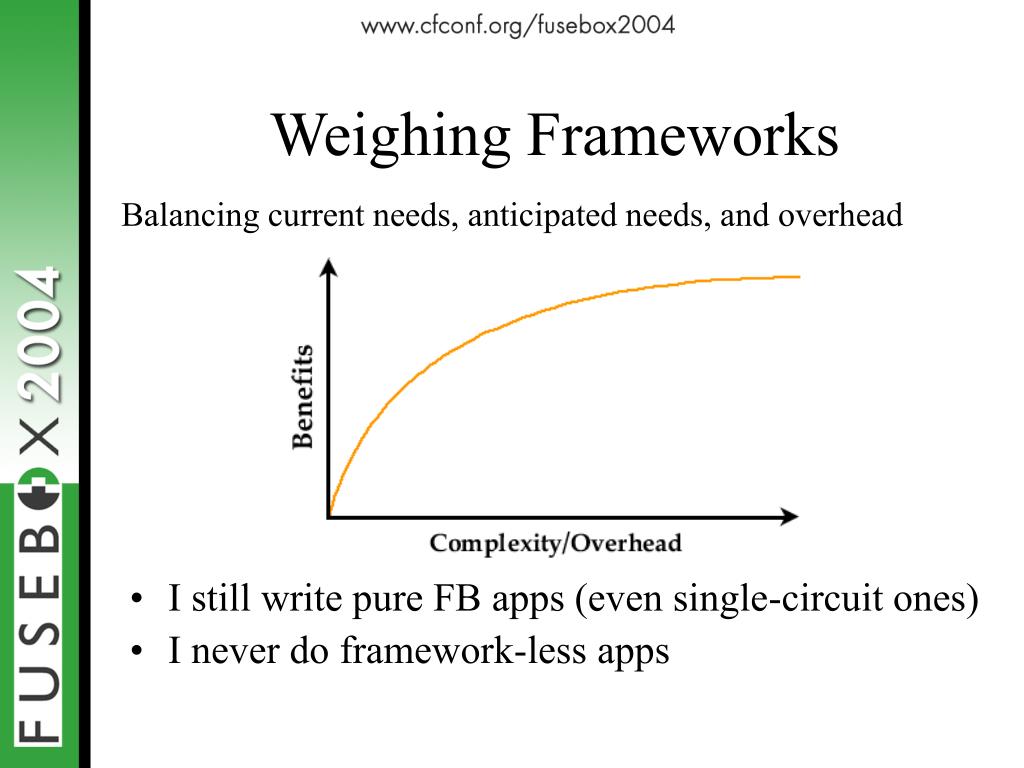 www.cfconf.org/fusebox2004

FUSEBOX 2004

Weighing Frameworks

Balancing current needs, anticipated needs, and overhead

Benefits

Complexity/Overhead

• I still write pure FB apps (even single-circuit ones)
• I never do framework-less apps